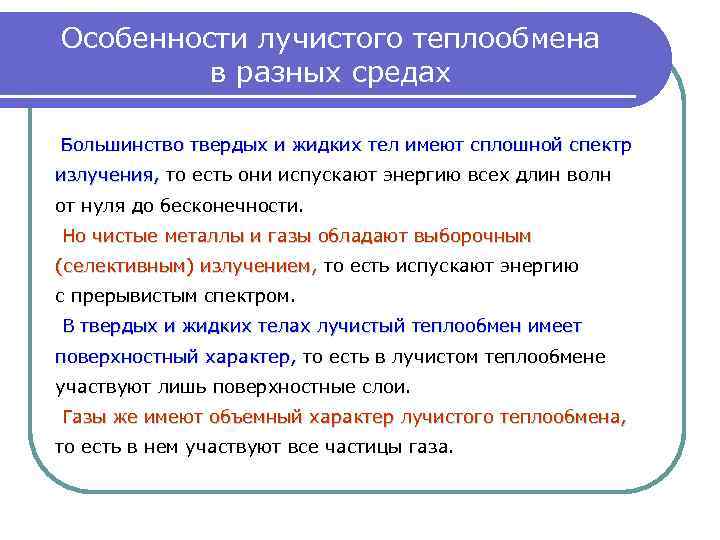 Особенности лучистого теплообмена в разных средах

Большинство твердых и жидких тел имеют сплошной спектр излучения, то есть они испускают энергию всех длин волн от нуля до бесконечности.

Но чистые металлы и газы обладают выборочным (селективным) излучением, то есть испускают энергию с прерывистым спектром.

В твердых и жидких телах лучистый теплообмен имеет поверхностный характер, то есть в лучистом теплообмене участвуют лишь поверхностные слои.

Газы же имеют объемный характер лучистого теплообмена, то есть в нем участвуют все частицы газа.